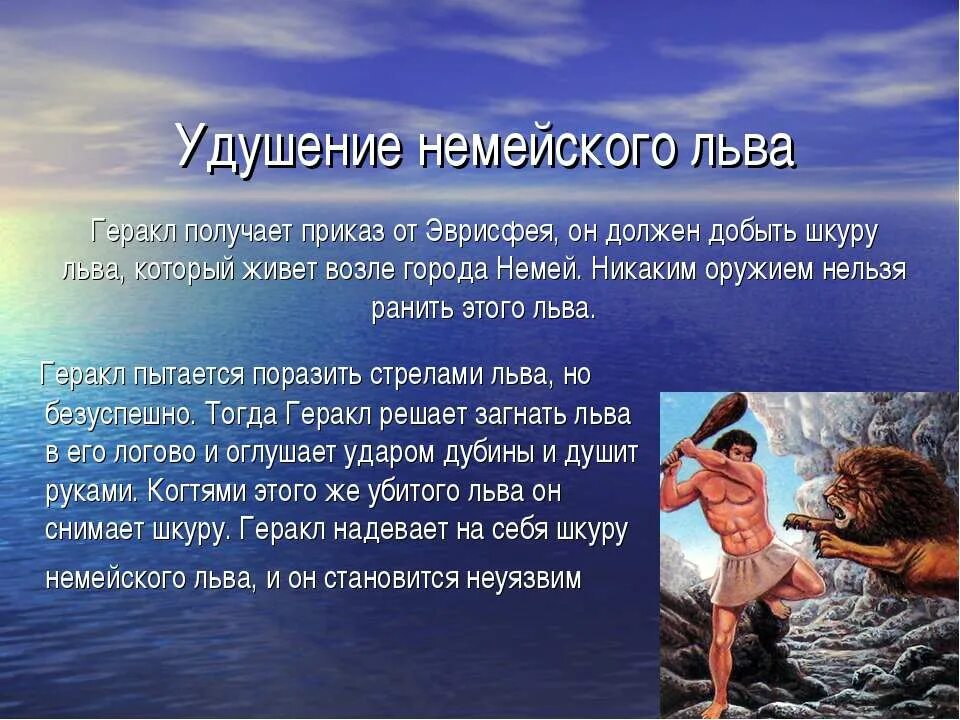 Удушение немейского льва

Геракл получает приказ от Эврисфея, он должен добыть шкуру льва, который живет возле города Немей. Никаким оружием нельзя ранить этого льва.

Геракл пытается поразить стрелами льва, но безуспешно. Тогда Геракл решает загнать льва в его логово и оглушает ударом дубины и душит руками. Когтями этого же убитого льва он снимает шкуру. Геракл надевает на себя шкуру немейского льва, и он становится неуязвим